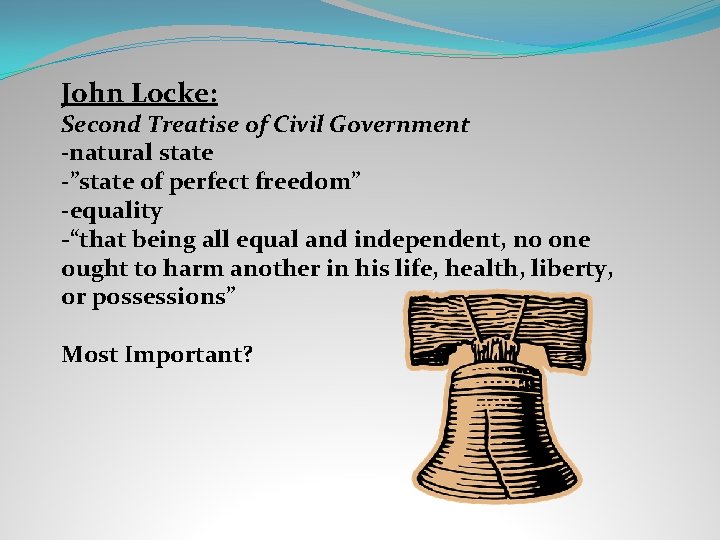 John Locke:
Second Treatise of Civil Government
-natural state
-”state of perfect freedom”
-equality
-“that being all equal and independent, no one ought to harm another in his life, health, liberty, or possessions”

Most Important?